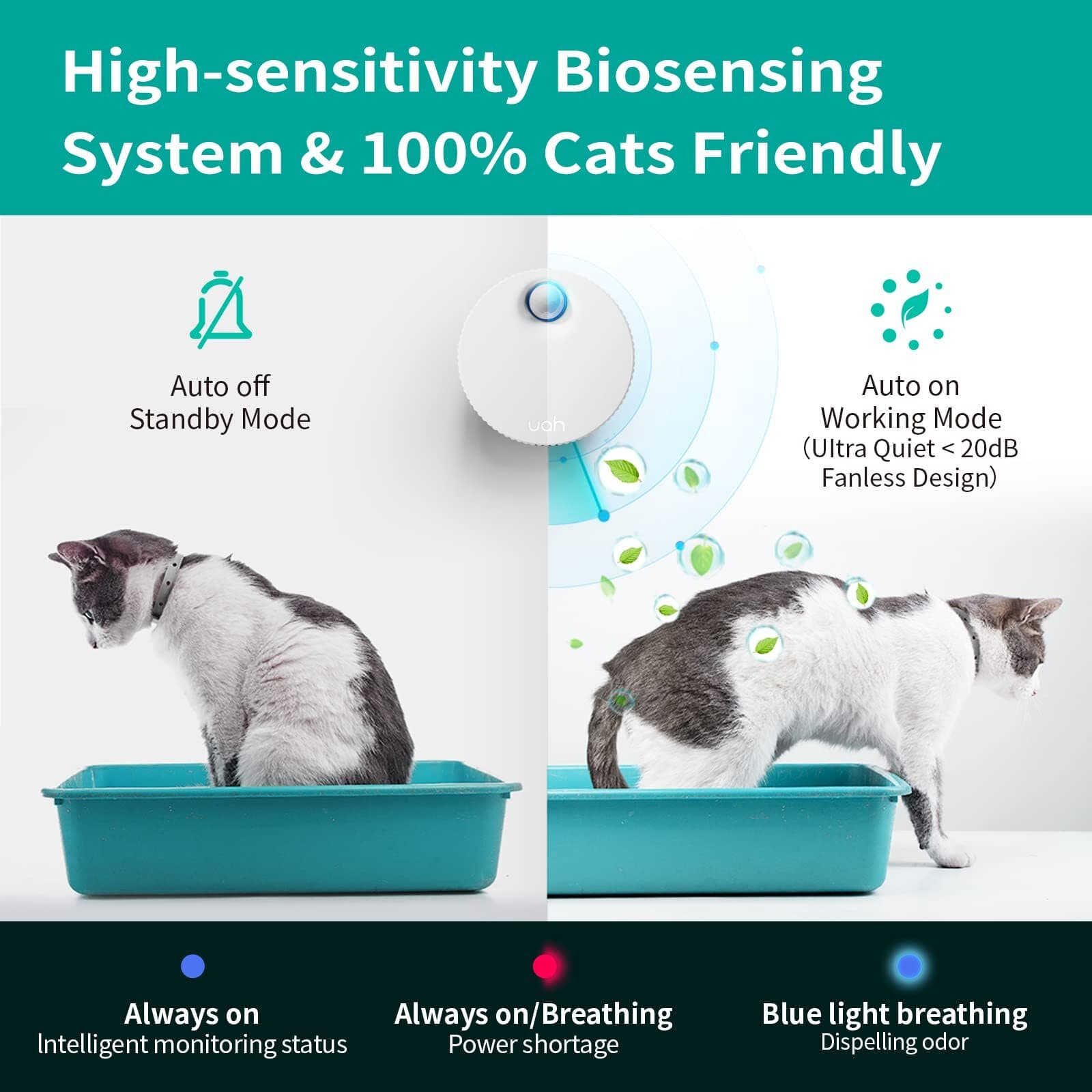 High-sensitivity Biosensing System & 100% Cats Friendly

Auto off
Standby Mode

uah

Auto on
Working Mode
(Ultra Quiet < 20dB
Fanless Design)

Always on
Intelligent monitoring status

Always on/Breathing
Power shortage

Blue light breathing
Dispelling odor